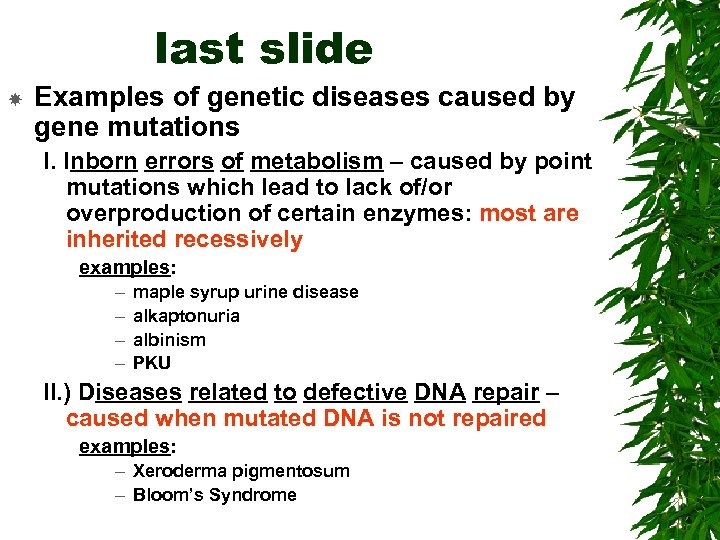 last slide

Examples of genetic diseases caused by gene mutations

I. Inborn errors of metabolism – caused by point mutations which lead to lack of/or overproduction of certain enzymes: most are inherited recessively

examples:

– maple syrup urine disease
– alkaptonuria
– albinism
– PKU

II.) Diseases related to defective DNA repair – caused when mutated DNA is not repaired

examples:

– Xeroderma pigmentosum
– Bloom's Syndrome